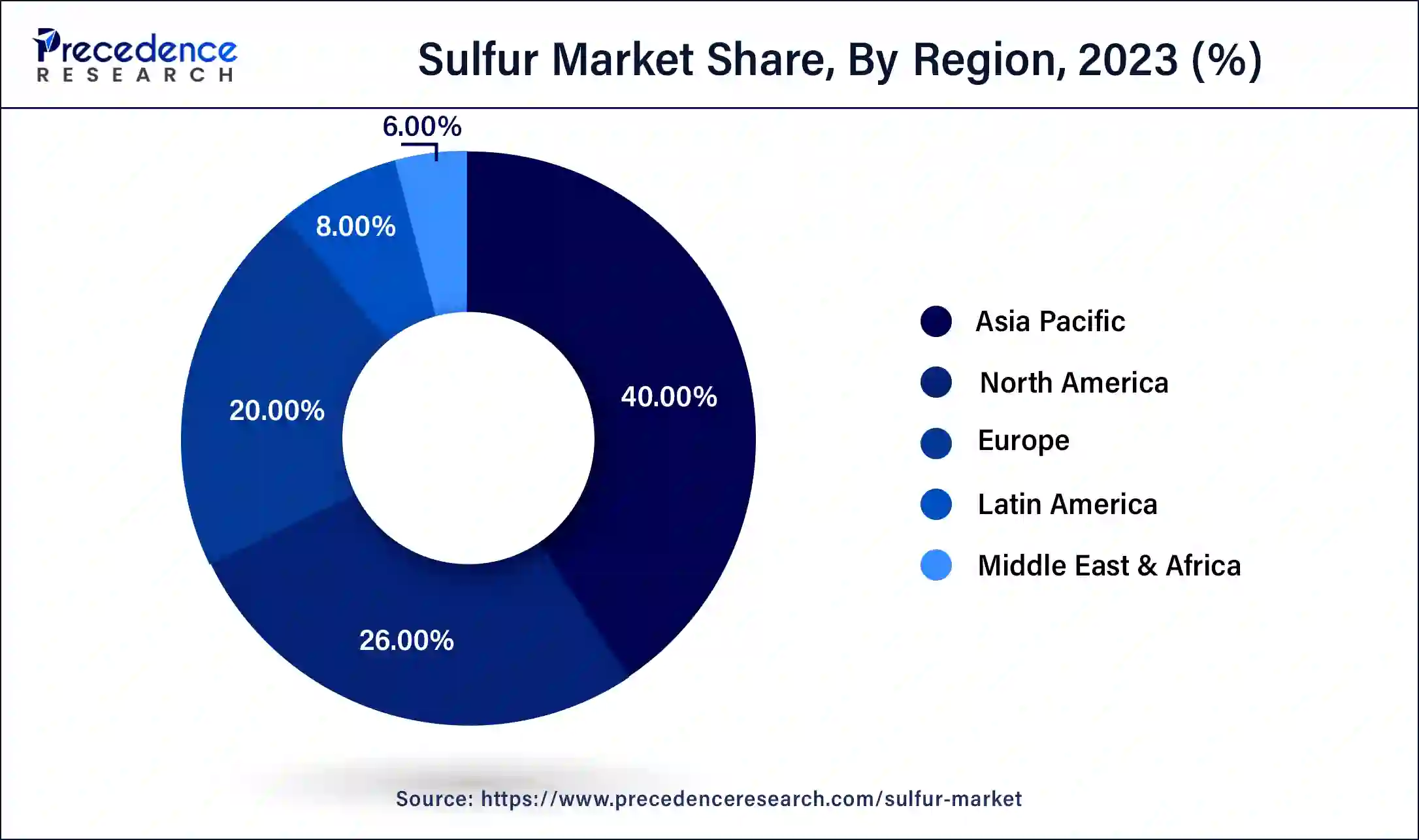 Precedence RESEARCH

Sulfur Market Share, By Region, 2023 (%)

6.00%
8.00%
20.00%
40.00%
26.00%

Asia Pacific
North America
Europe
Latin America
Middle East & Africa

Source: https://www.precedenceresearch.com/sulfur-market